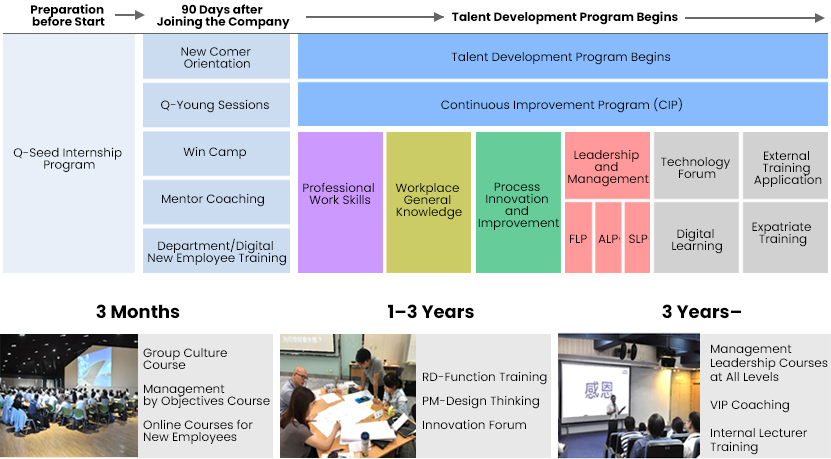 Preparation before Start

90 Days after Joining the Company

Talent Development Program Begins

Q-Seed Internship Program

New Comer Orientation

Q-Young Sessions

Win Camp

Mentor Coaching

Department/Digital New Employee Training

Talent Development Program Begins

Continuous Improvement Program (CIP)

Professional Work Skills

Workplace General Knowledge

Process Innovation and Improvement

Leadership and Management

FLP

ALP

SLP

Technology Forum

Digital Learning

External Training Application

Expatriate Training

3 Months

Group Culture Course

Management by Objectives Course

Online Courses for New Employees

1–3 Years

RD-Function Training

PM-Design Thinking

Innovation Forum

3 Years–

感恩

Management Leadership Courses at All Levels

VIP Coaching

Internal Lecturer Training